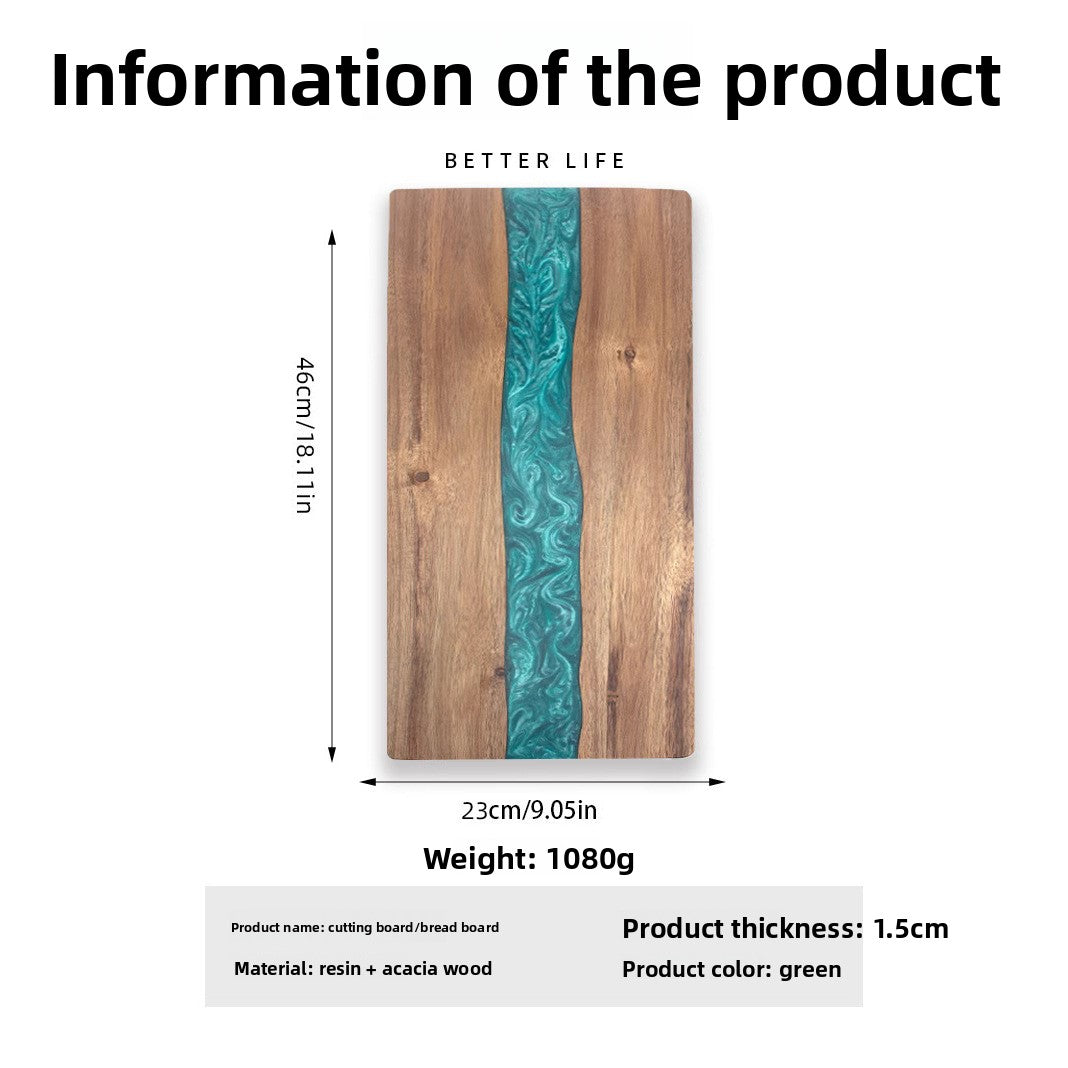 Information of the product

BETTER LIFE

46cm/18.11in

23cm/9.05in

Weight: 1080g

Product name: cutting board/bread board

Material: resin + acacia wood

Product thickness: 1.5cm

Product color: green